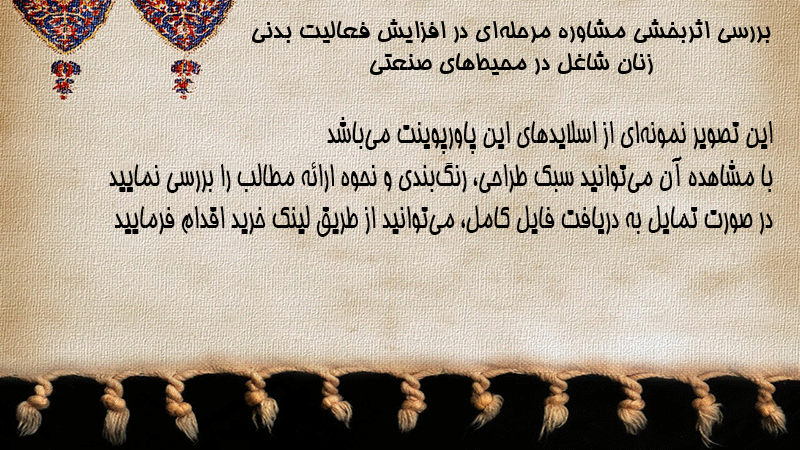 بررسی اثربخشی مشاوره مرحله‌ای در افزایش فعالیت بدنی زنان شاغل در محیط‌های صنعتی

این تصویر نمونه‌ای از اسلایدهای این پاورپوینت می‌باشد
با مشاهده آن می‌توانید سبک طراحی، رنگ‌بندی و نحوه ارائه مطالب را بررسی نمایید
در صورت تمایل به دریافت فایل کامل، می‌توانید از طریق لینک خرید اقدام فرمایید